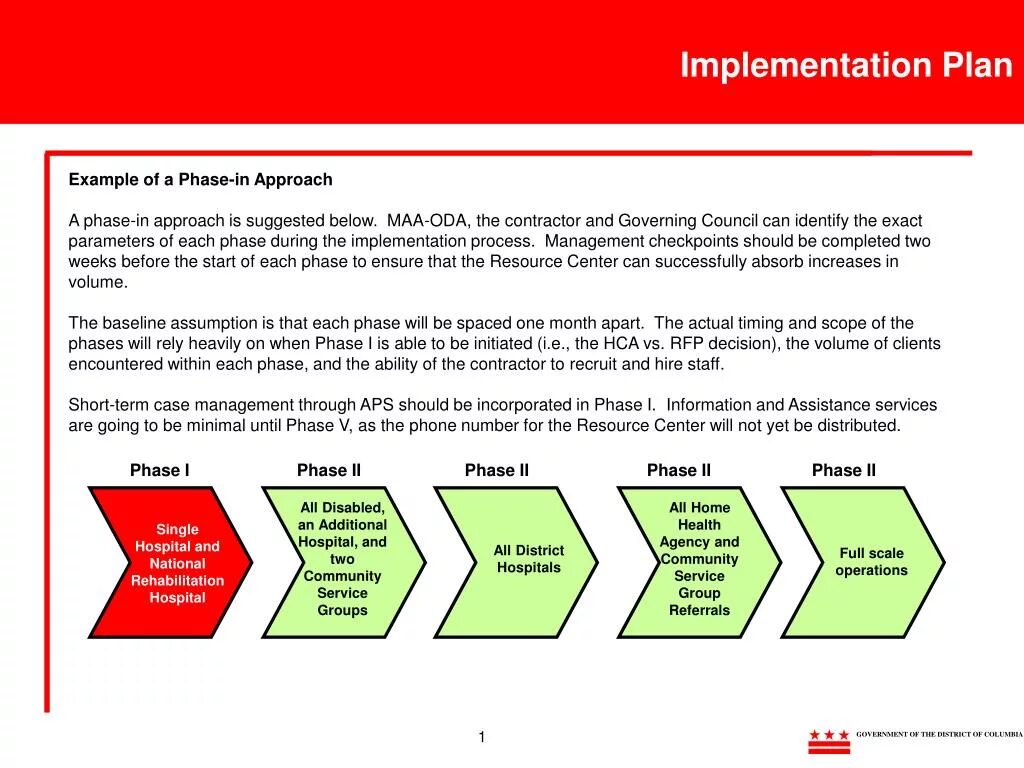 Implementation Plan

Example of a Phase-in Approach

A phase-in approach is suggested below. MAA-ODA, the contractor and Governing Council can identify the exact parameters of each phase during the implementation process. Management checkpoints should be completed two weeks before the start of each phase to ensure that the Resource Center can successfully absorb increases in volume.

The baseline assumption is that each phase will be spaced one month apart. The actual timing and scope of the phases will rely heavily on when Phase I is able to be initiated (i.e., the HCA vs. RFP decision), the volume of clients encountered within each phase, and the ability of the contractor to recruit and hire staff.

Short-term case management through APS should be incorporated in Phase I. Information and Assistance services are going to be minimal until Phase V, as the phone number for the Resource Center will not yet be distributed.

Phase I

Single Hospital and National Rehabilitation Hospital

Phase II

All Disabled, an Additional Hospital, and two Community Service Groups

Phase II

All District Hospitals

Phase II

All Home Health Agency and Community Service Group Referrals

Phase II

Full scale operations

1

GOVERNMENT OF THE DISTRICT OF COLUMBIA